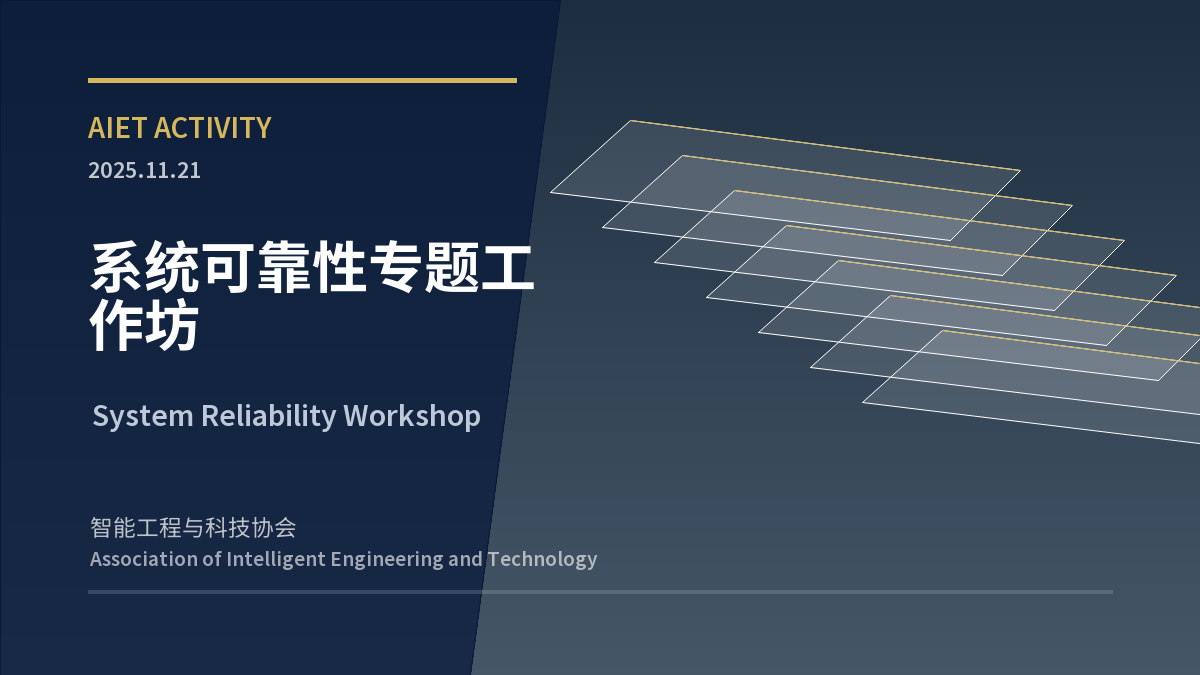 AIET ACTIVITY
2025.11.21

系统可靠性专题工作坊

System Reliability Workshop

智能工程与科技协会
Association of Intelligent Engineering and Technology